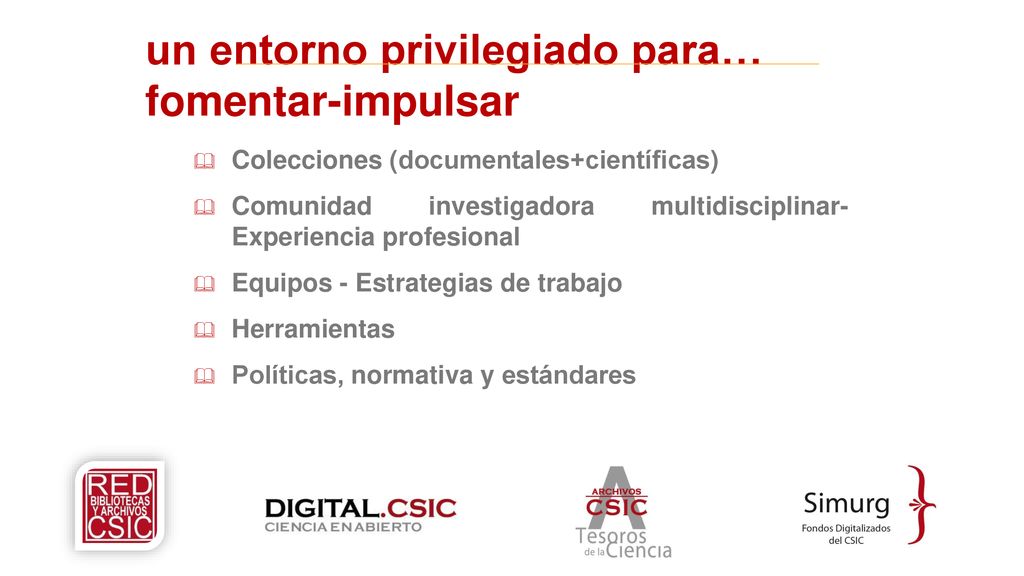 un entorno privilegiado para… fomentar-impulsar

Colecciones (documentales+científicas)

Comunidad investigadora multidisciplinar-Experiencia profesional

Equipos - Estrategias de trabajo

Herramientas

Políticas, normativa y estándares

RED BIBLIOTECAS Y ARCHIVOS CSIC

DIGITAL.CSIC
CIENCIA EN ABIERTO

ARCHIVOS CSIC
Tesoros de la Ciencia

Simurg
Fondos Digitalizados del CSIC